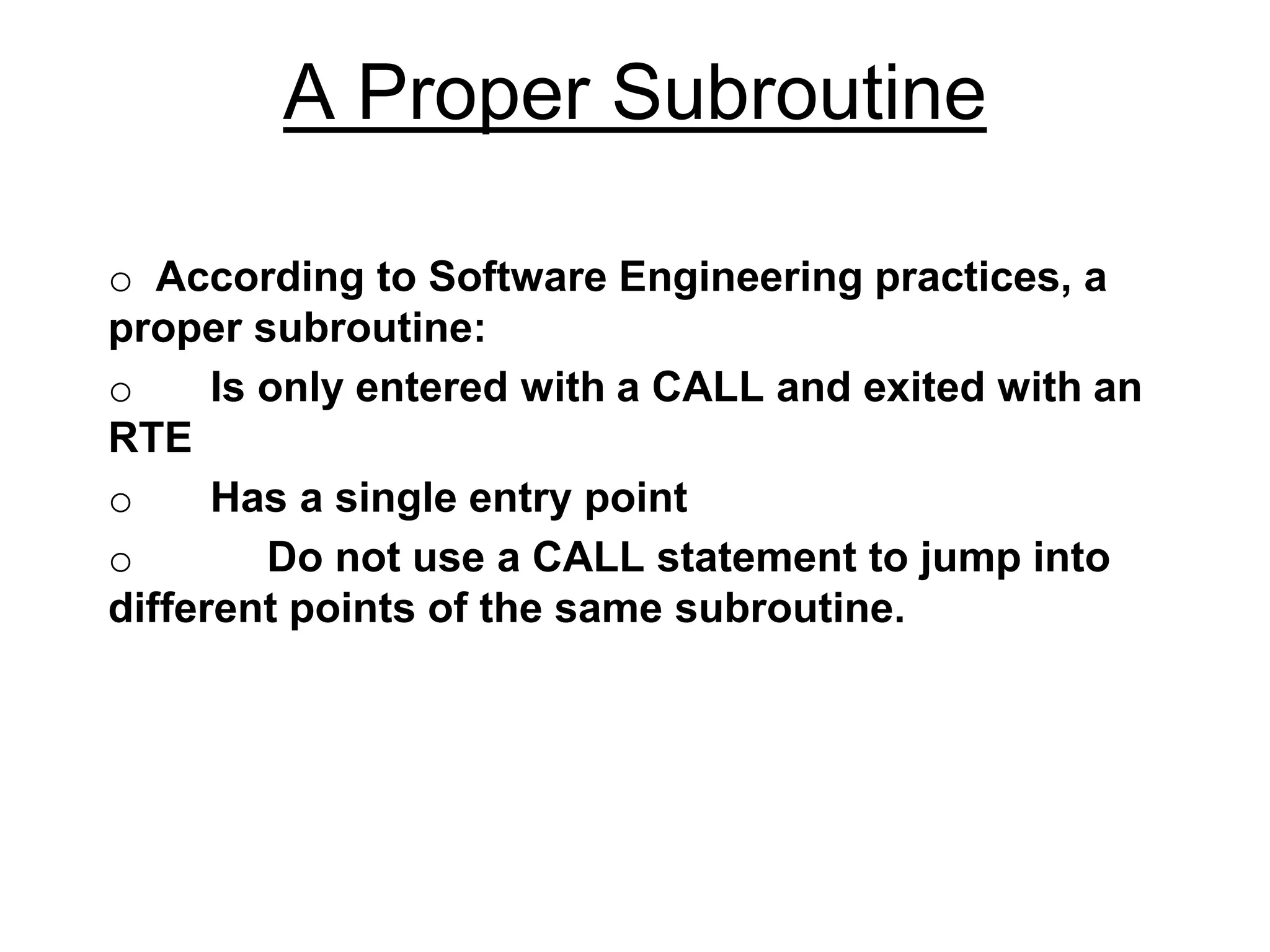 A Proper Subroutine

o According to Software Engineering practices, a proper subroutine:

o Is only entered with a CALL and exited with an RTE

o Has a single entry point

o Do not use a CALL statement to jump into different points of the same subroutine.